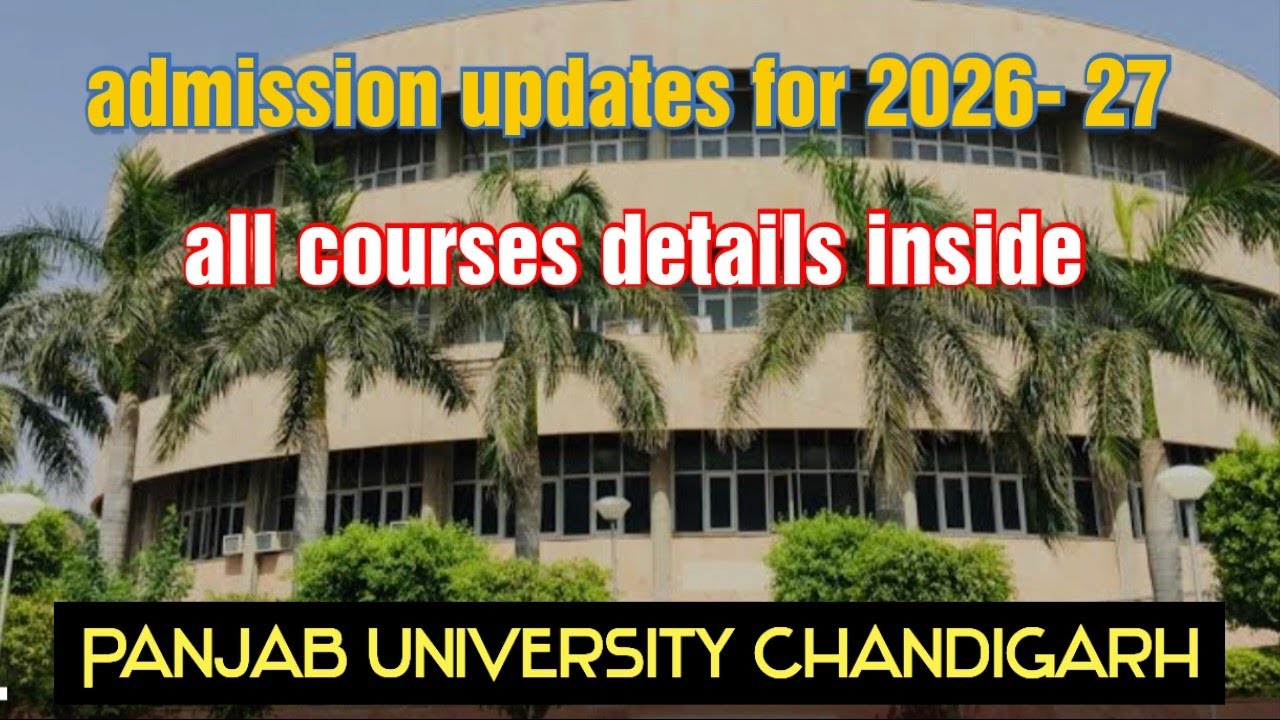 admission updates for 2026- 27

all courses details inside

PANJAB UNIVERSITY CHANDIGARH